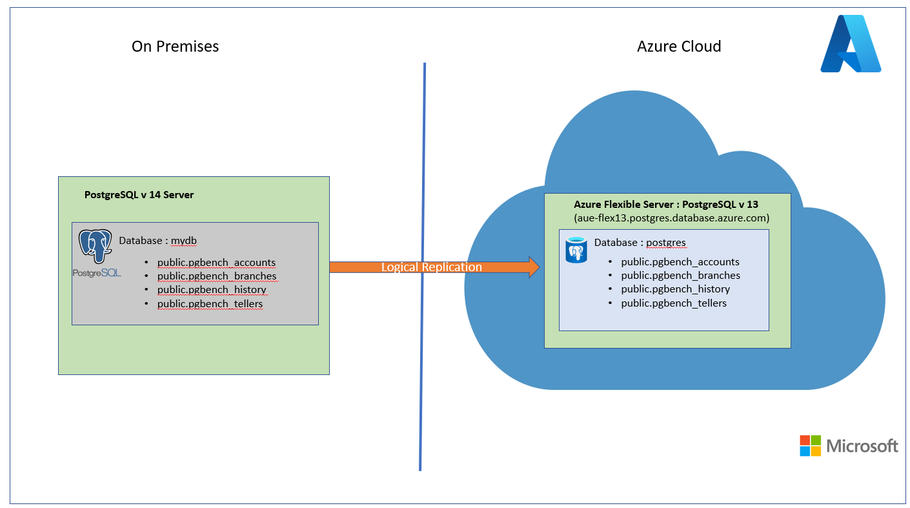 On Premises

Azure Cloud

PostgreSQL v 14 Server

Database : mydb

PostgreSQL

- public.pgbench_accounts
- public.pgbench_branches
- public.pgbench_history
- public.pgbench_tellers

Logical Replication

Azure Flexible Server : PostgreSQL v 13
(aue-flex13.postgres.database.azure.com)

Database : postgres

- public.pgbench_accounts
- public.pgbench_branches
- public.pgbench_history
- public.pgbench_tellers

Microsoft